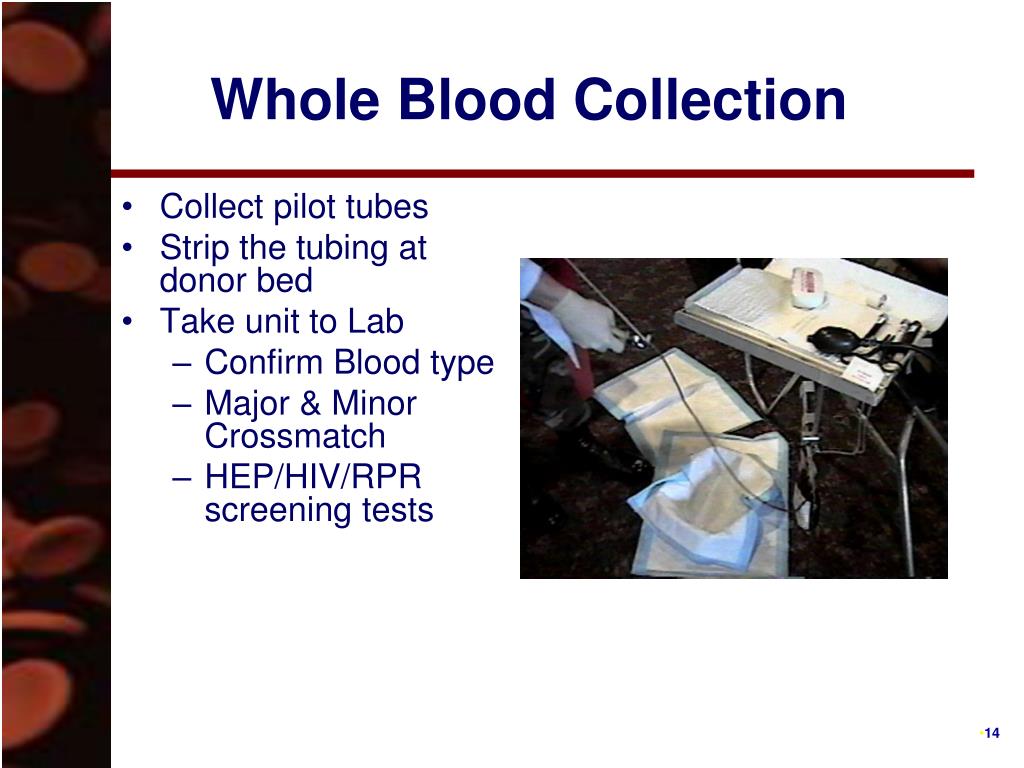 Whole Blood Collection

• Collect pilot tubes
• Strip the tubing at donor bed
• Take unit to Lab
– Confirm Blood type
– Major & Minor Crossmatch
– HEP/HIV/RPR screening tests

14